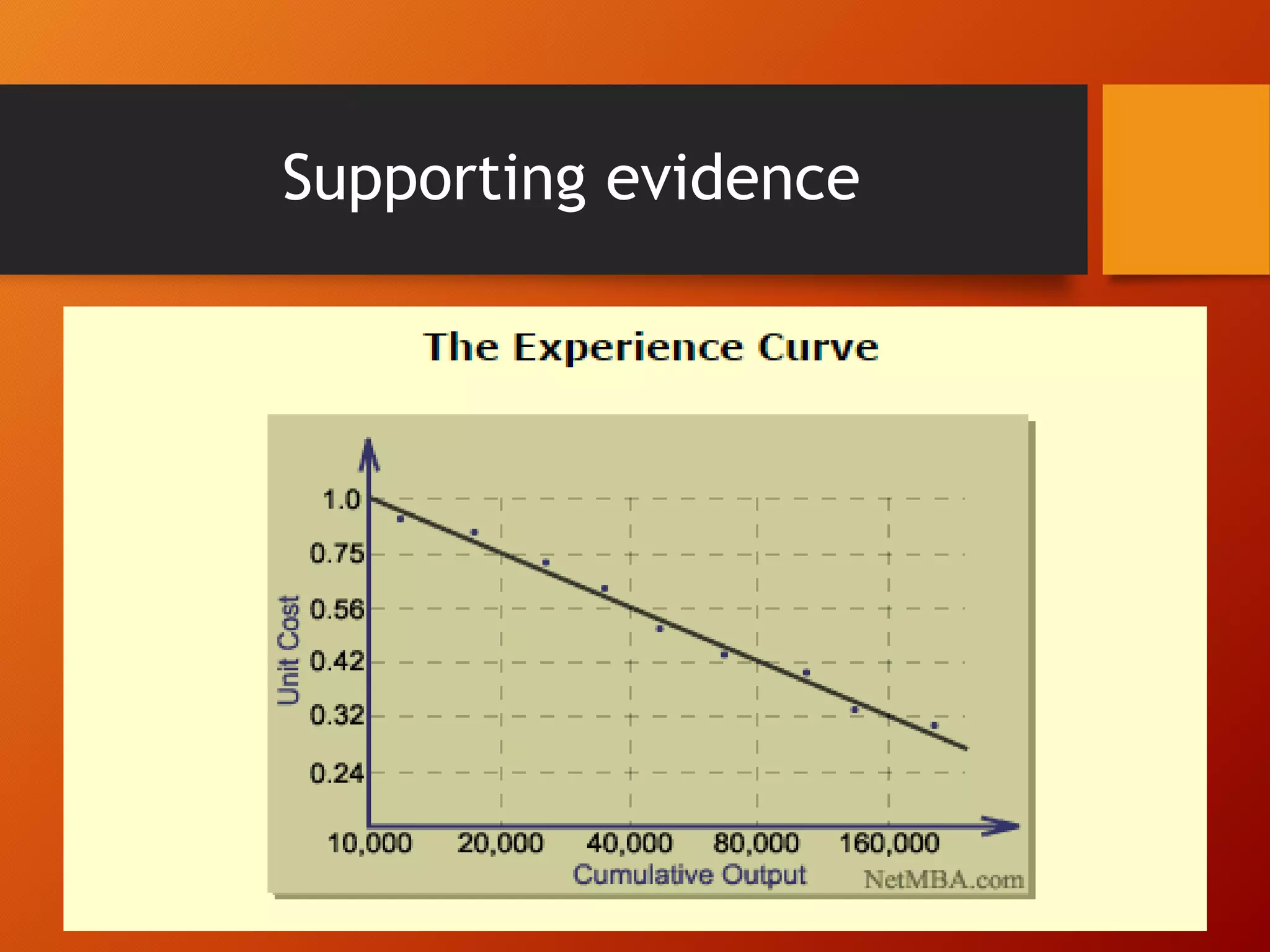 Supporting evidence

The Experience Curve

Unit Cost

1.0
0.75
0.56
0.42
0.32
0.24

10,000
20,000
40,000
80,000
160,000

Cumulative Output

NetMBA.com